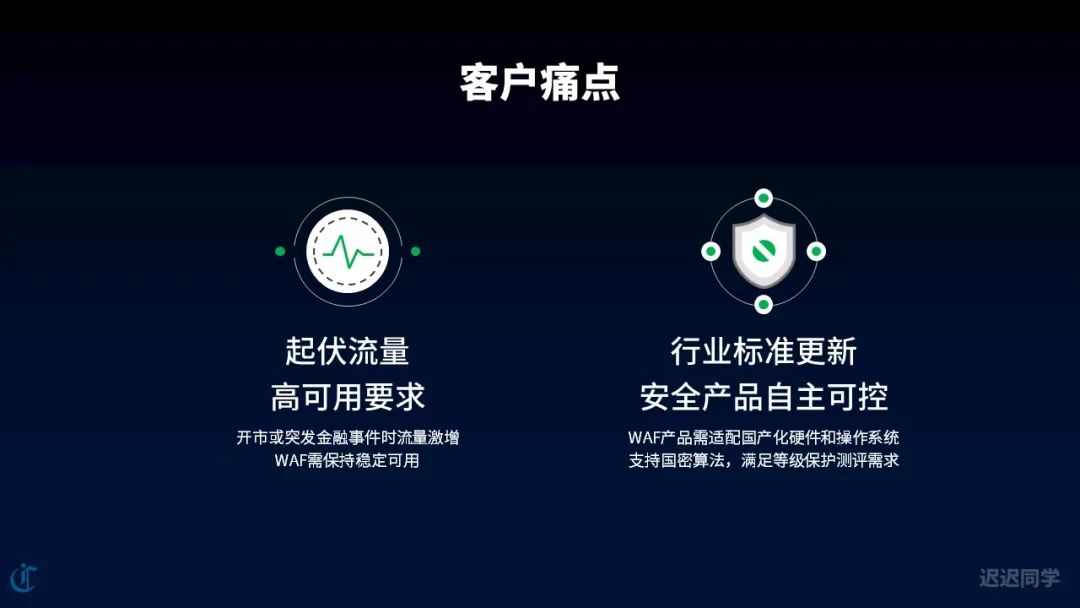 客户痛点

起伏流量
高可用要求

开市或突发金融事件时流量激增
WAF需保持稳定可用

行业标准更新
安全产品自主可控

WAF产品需适配国产化硬件和操作系统
支持国密算法，满足等级保护测评需求

迟迟同学